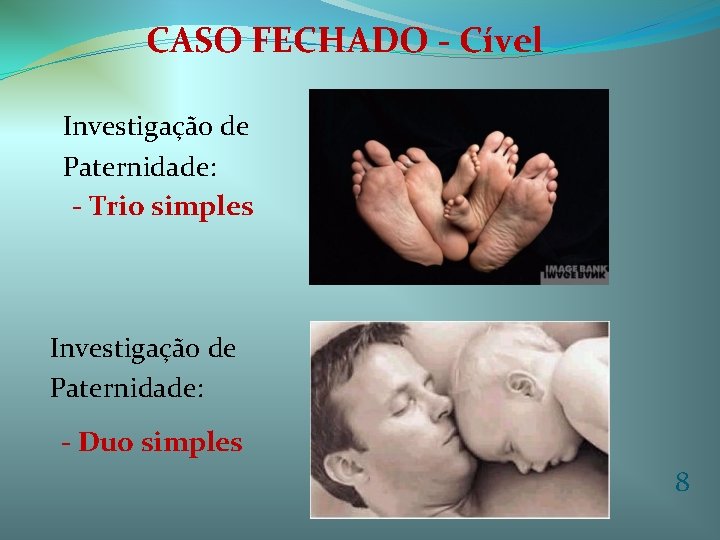 CASO FECHADO - Cível

Investigação de Paternidade:
- Trio simples

IMAGE BANK

Investigação de Paternidade:
- Duo simples

8